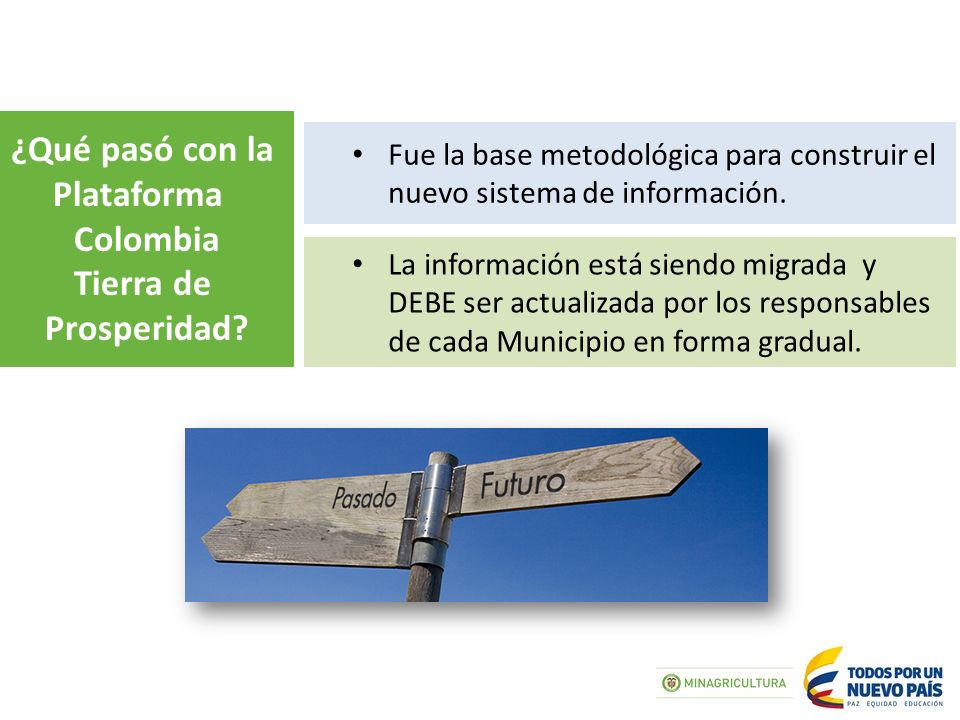 ¿Qué pasó con la Plataforma Colombia Tierra de Prosperidad?

• Fue la base metodológica para construir el nuevo sistema de información.

• La información está siendo migrada y DEBE ser actualizada por los responsables de cada Municipio en forma gradual.

Pasado

Futuro

MINAGRICULTURA

TODOS POR UN NUEVO PAÍS
PAZ EQUIDAD EDUCACIÓN